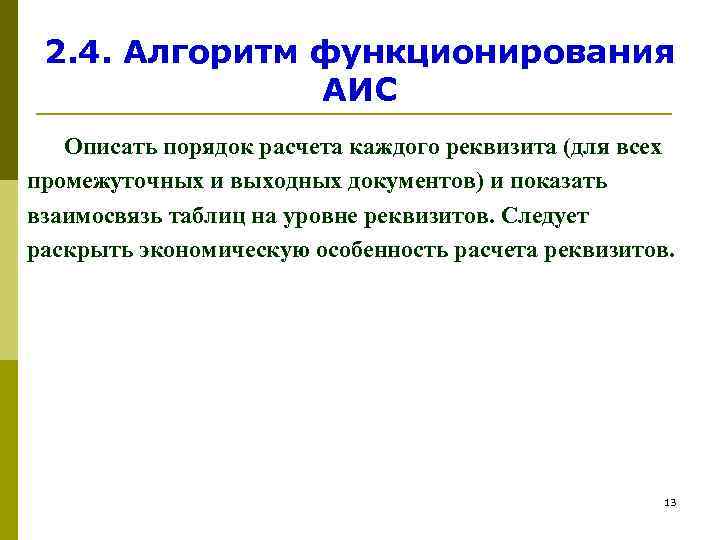 2.4. Алгоритм функционирования АИС

Описать порядок расчета каждого реквизита (для всех промежуточных и выходных документов) и показать взаимосвязь таблиц на уровне реквизитов. Следует раскрыть экономическую особенность расчета реквизитов.

13